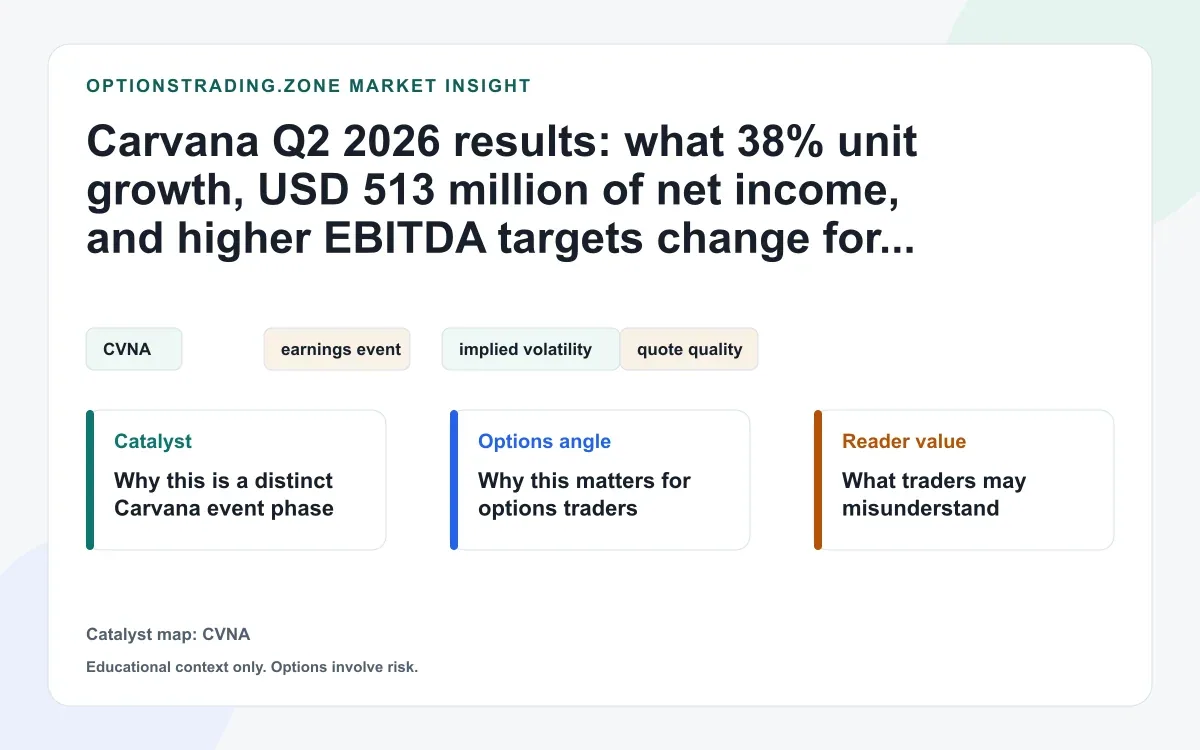 OPTIONSTRADING.ZONE MARKET INSIGHT

Carvana Q2 2026 results: what 38% unit growth, USD 513 million of net income, and higher EBITDA targets change for...

CVNA

earnings event

implied volatility

quote quality

Catalyst
Why this is a distinct Carvana event phase

Options angle
Why this matters for options traders

Reader value
What traders may misunderstand

Catalyst map: CVNA

Educational context only. Options involve risk.